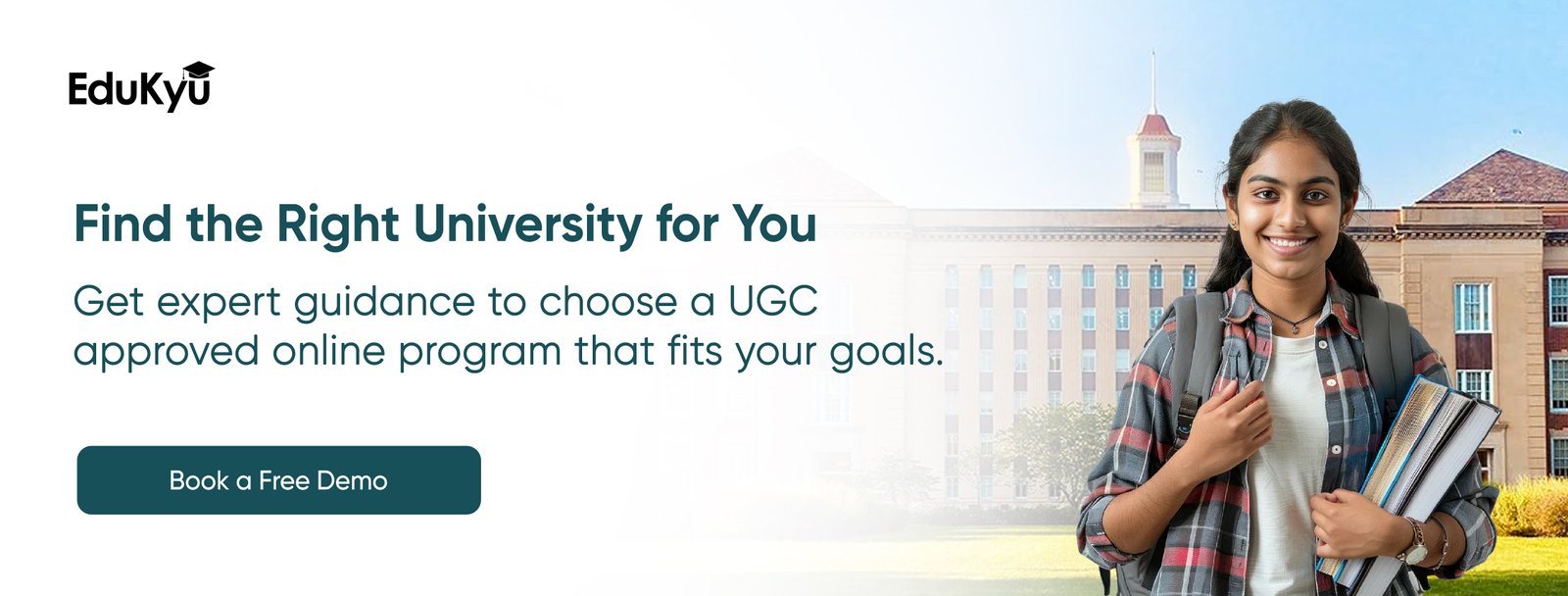 EduKyu

Find the Right University for You

Get expert guidance to choose a UGC approved online program that fits your goals.

Book a Free Demo